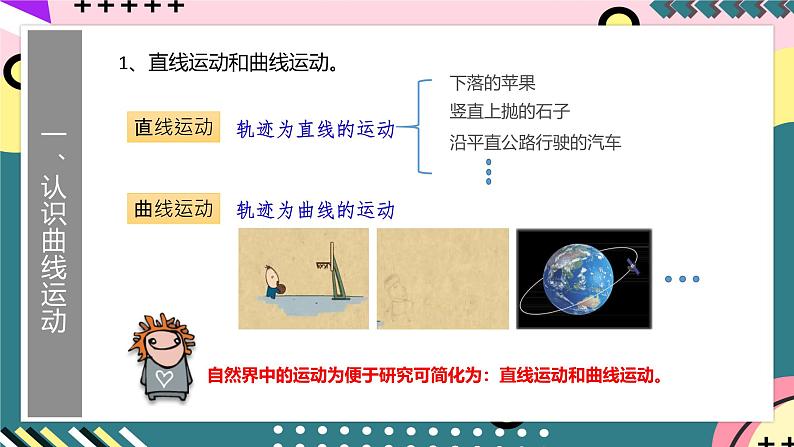 一、认识曲线运动

1、直线运动和曲线运动。

直线运动　轨迹为直线的运动

下落的苹果
竖直上抛的石子
沿平直公路行驶的汽车
⋮

曲线运动　轨迹为曲线的运动

…

自然界中的运动为便于研究可简化为：直线运动和曲线运动。